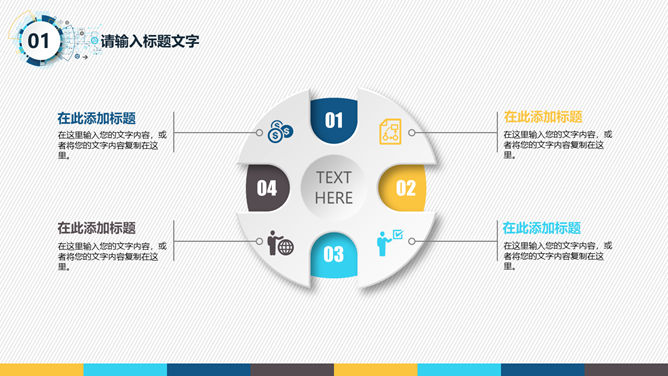 01 请输入标题文字

在此添加标题
在这里输入您的文字内容，或者将您的文字内容复制在这里。

在此添加标题
在这里输入您的文字内容，或者将您的文字内容复制在这里。

01

04

TEXT HERE

02

03

在此添加标题
在这里输入您的文字内容，或者将您的文字内容复制在这里。

在此添加标题
在这里输入您的文字内容，或者将您的文字内容复制在这里。